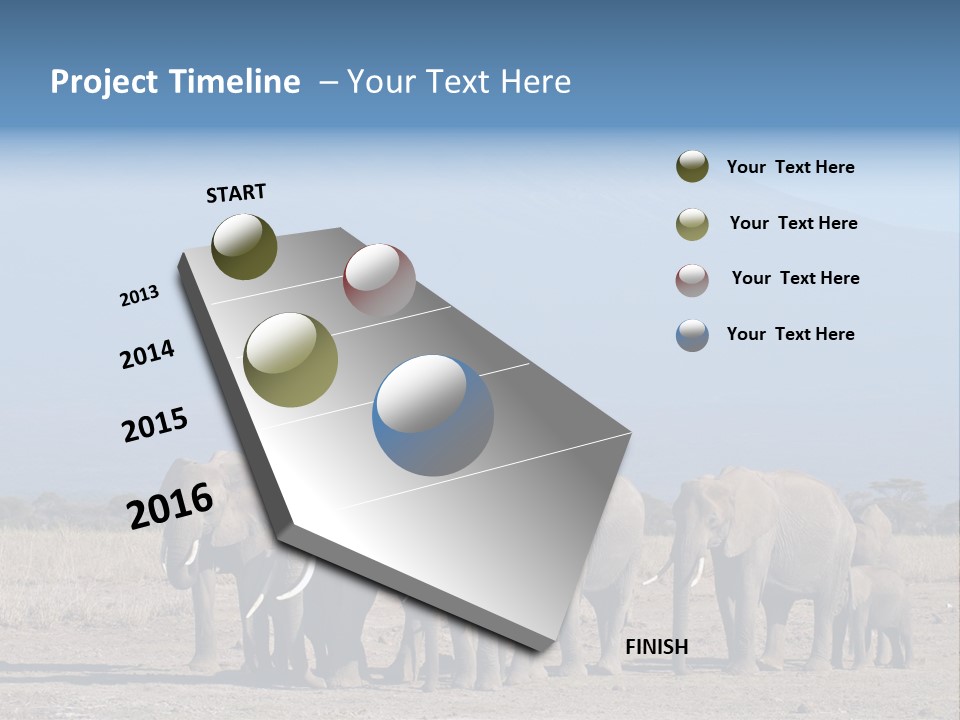 Project Timeline – Your Text Here

START

2013

2014

2015

2016

FINISH

Your Text Here

Your Text Here

Your Text Here

Your Text Here